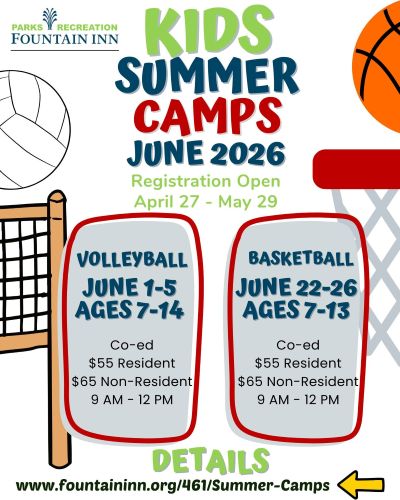 PARKS RECREATION
FOUNTAIN INN

KIDS
SUMMER
CAMPS
JUNE 2026

Registration Open
April 27 - May 29

VOLLEYBALL
JUNE 1-5
AGES 7-14

Co-ed
$55 Resident
$65 Non-Resident
9 AM - 12 PM

BASKETBALL
JUNE 22-26
AGES 7-13

Co-ed
$55 Resident
$65 Non-Resident
9 AM - 12 PM

DETAILS
www.fountaininn.org/461/Summer-Camps